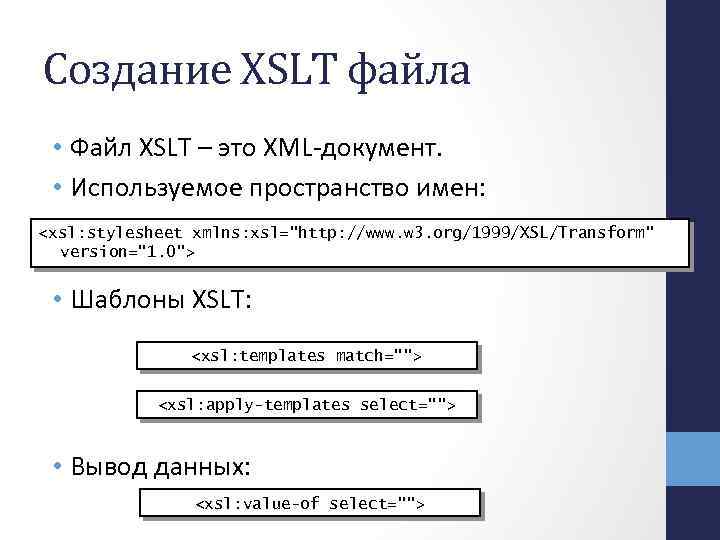 Создание XSLT файла

• Файл XSLT – это XML-документ.

• Используемое пространство имен:

<xsl:stylesheet xmlns:xsl="http://www.w3.org/1999/XSL/Transform" version="1.0">

• Шаблоны XSLT:

<xsl:templates match="">

<xsl:apply-templates select="">

• Вывод данных:

<xsl:value-of select="">